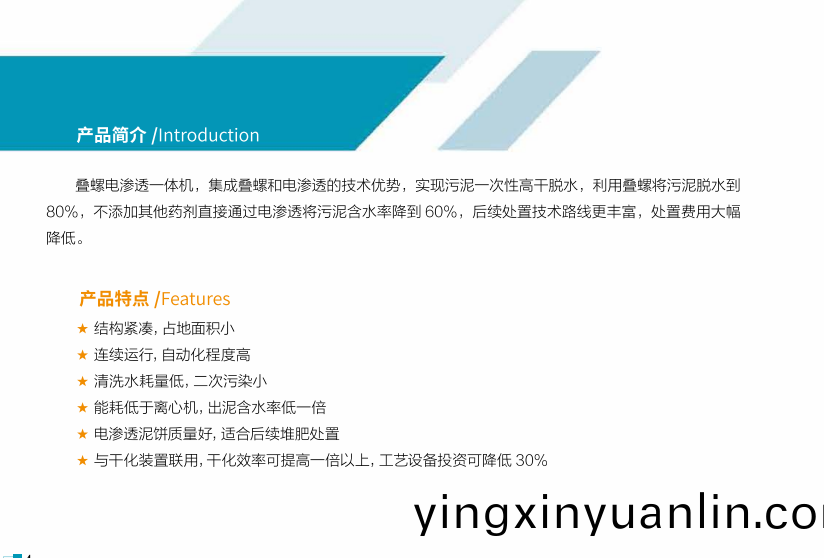 产品简介 /Introduction

叠螺电渗透一体机，集成叠螺和电渗透的技术优势，实现污泥一次性高干脱水，利用叠螺将污泥脱水到80%，不添加其他药剂直接通过电渗透将污泥含水率降到 60%，后续处置技术路线更丰富，处置费用大幅降低。

产品特点 /Features

★ 结构紧凑, 占地面积小
★ 连续运行, 自动化程度高
★ 清洗水耗量低, 二次污染小
★ 能耗低于离心机, 出泥含水率低一倍
★ 电渗透泥饼质量好, 适合后续堆肥处置
★ 与干化装置联用, 干化效率可提高一倍以上, 工艺设备投资可降低 30%

yingxinyuanlin.co